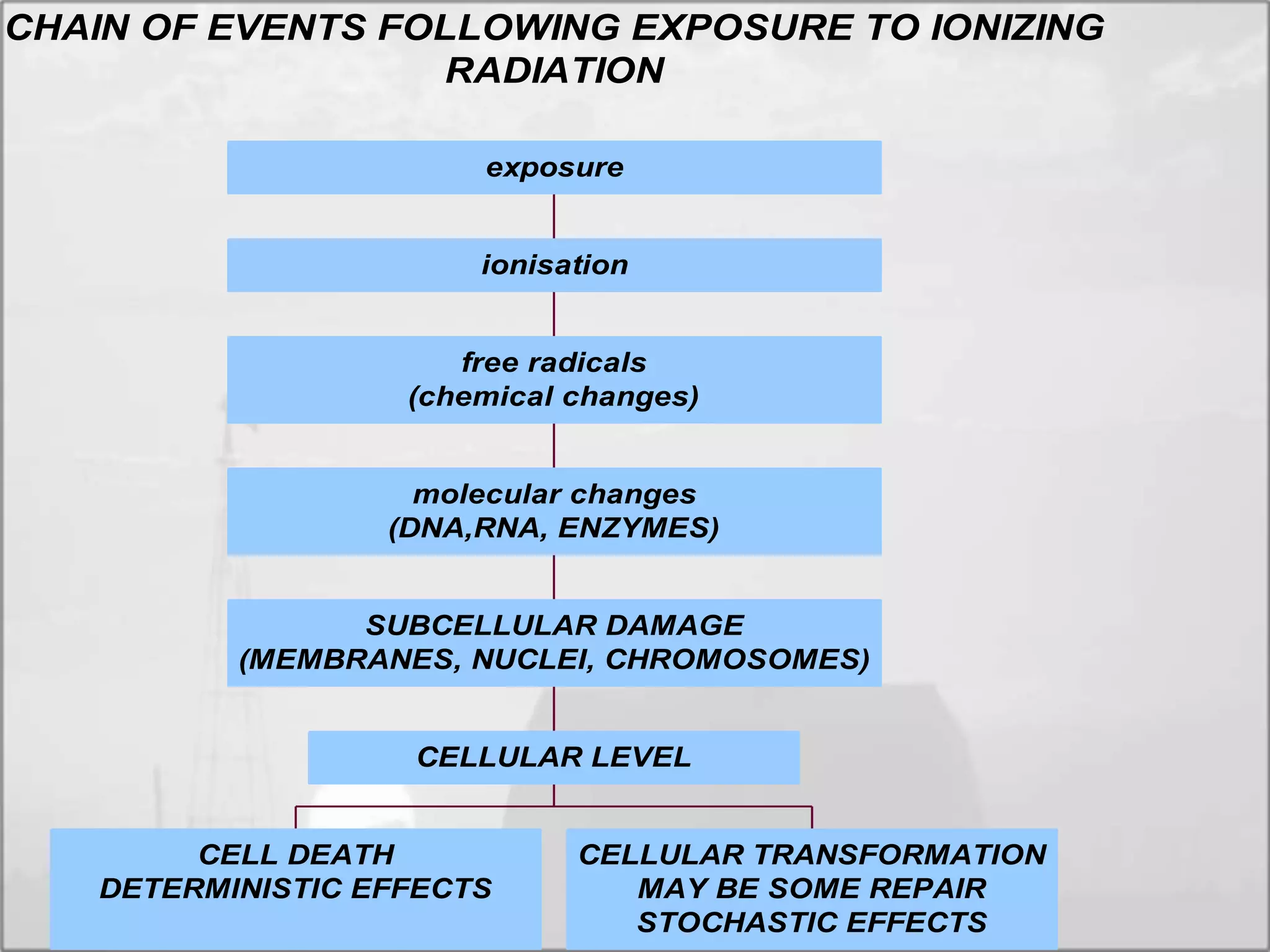 CHAIN OF EVENTS FOLLOWING EXPOSURE TO IONIZING RADIATION

exposure

ionisation

free radicals
(chemical changes)

molecular changes
(DNA,RNA, ENZYMES)

SUBCELLULAR DAMAGE
(MEMBRANES, NUCLEI, CHROMOSOMES)

CELLULAR LEVEL

CELL DEATH
DETERMINISTIC EFFECTS

CELLULAR TRANSFORMATION
MAY BE SOME REPAIR
STOCHASTIC EFFECTS